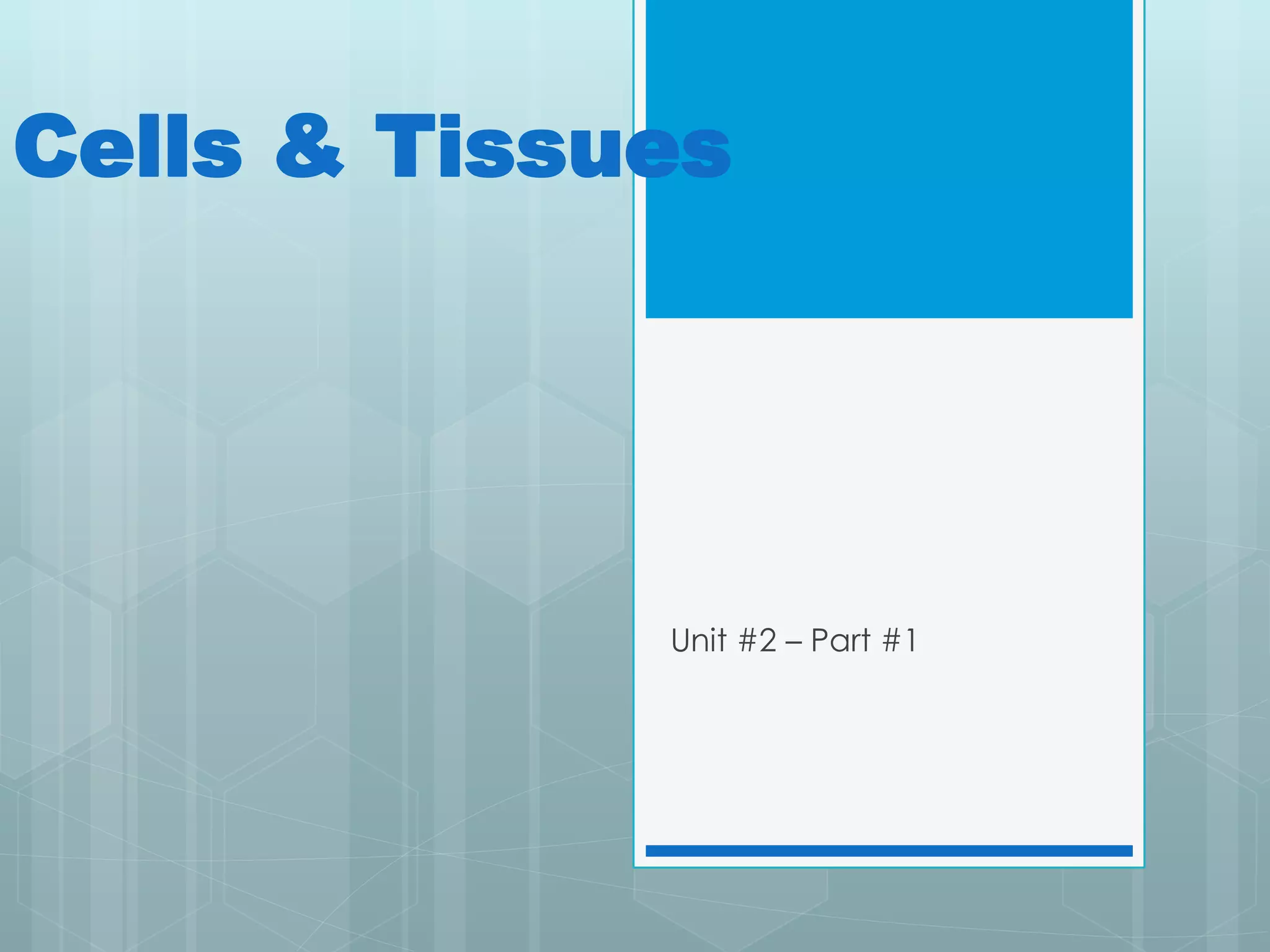 Cells & Tissues

Unit #2 – Part #1